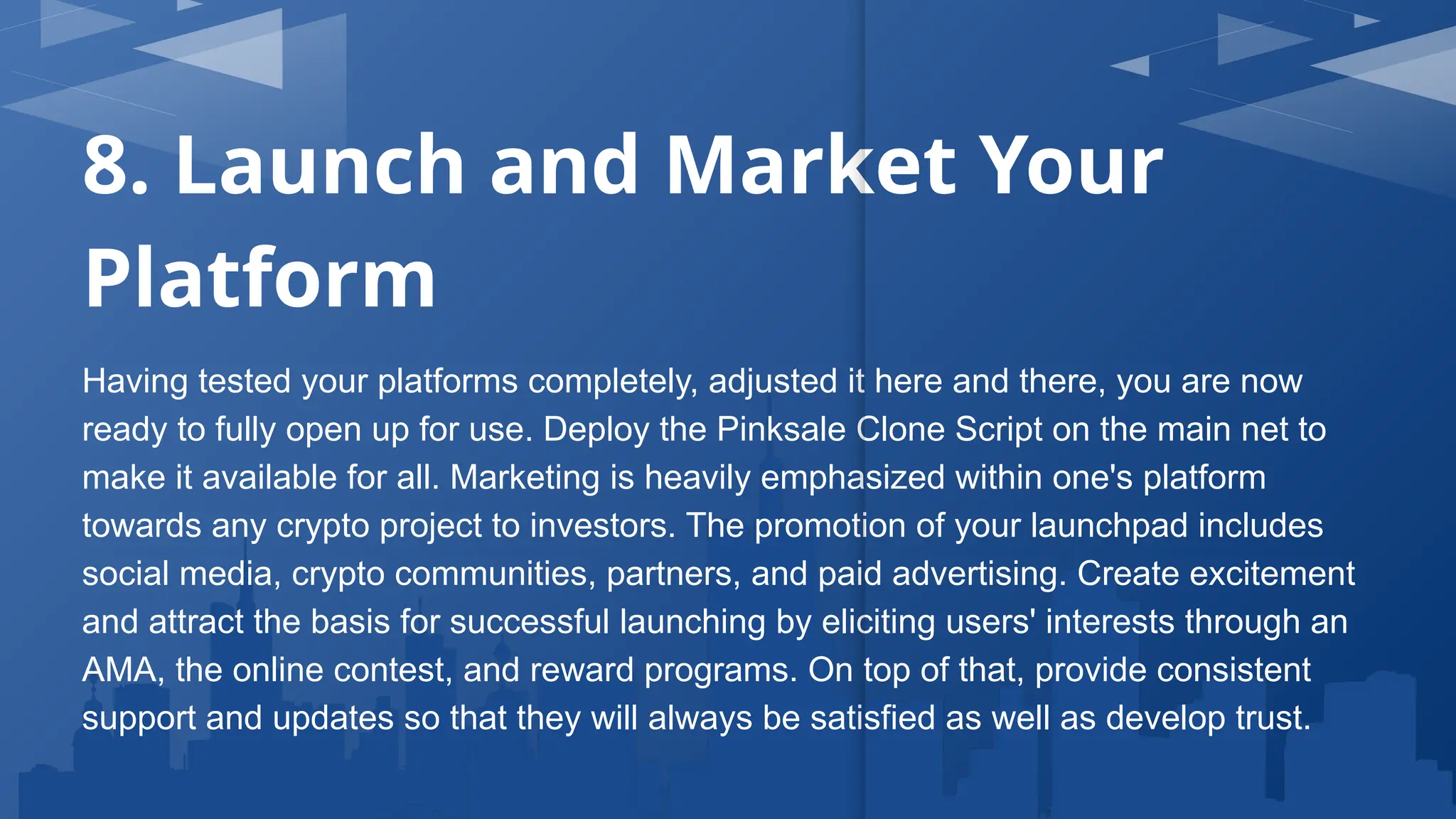 8. Launch and Market Your Platform

Having tested your platforms completely, adjusted it here and there, you are now ready to fully open up for use. Deploy the Pinksale Clone Script on the main net to make it available for all. Marketing is heavily emphasized within one's platform towards any crypto project to investors. The promotion of your launchpad includes social media, crypto communities, partners, and paid advertising. Create excitement and attract the basis for successful launching by eliciting users' interests through an AMA, the online contest, and reward programs. On top of that, provide consistent support and updates so that they will always be satisfied as well as develop trust.